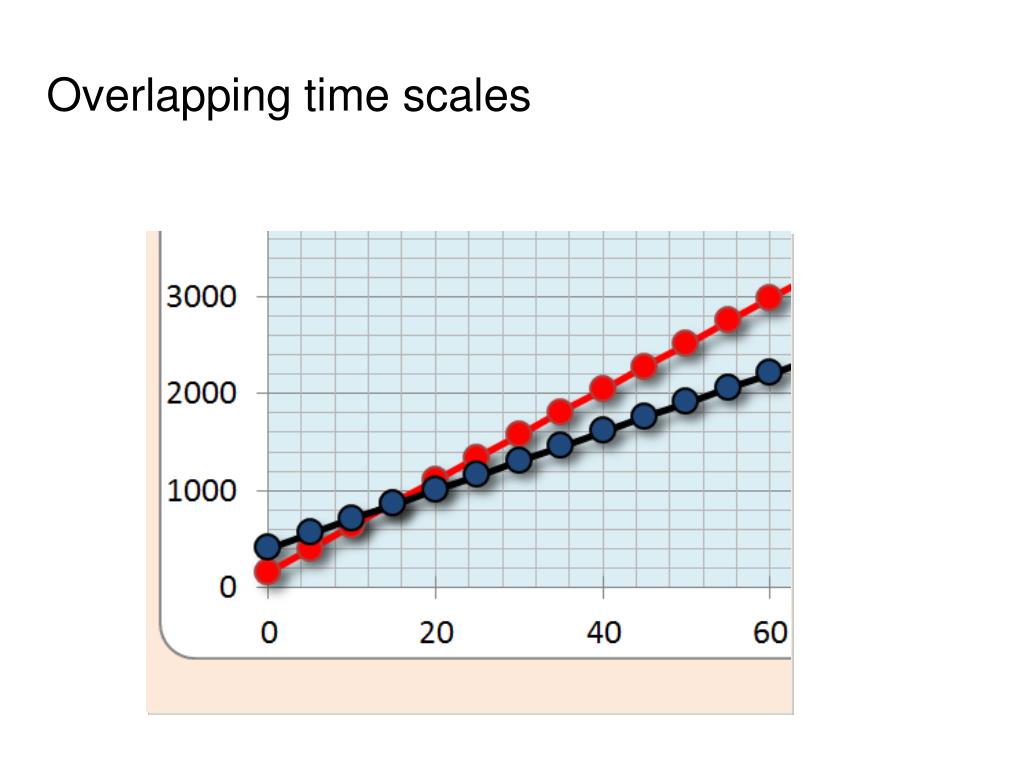 Overlapping time scales

3000
2000
1000
0
0
20
40
60